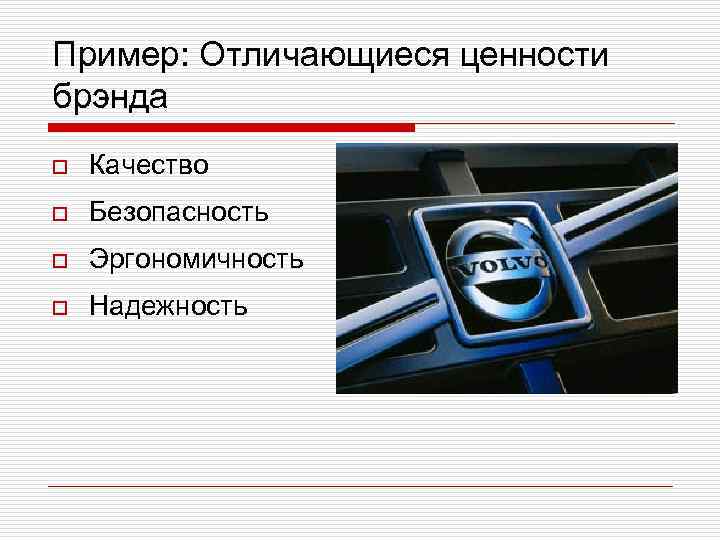 Пример: Отличающиеся ценности брэнда

Качество
Безопасность
Эргономичность
Надежность

VOLVO